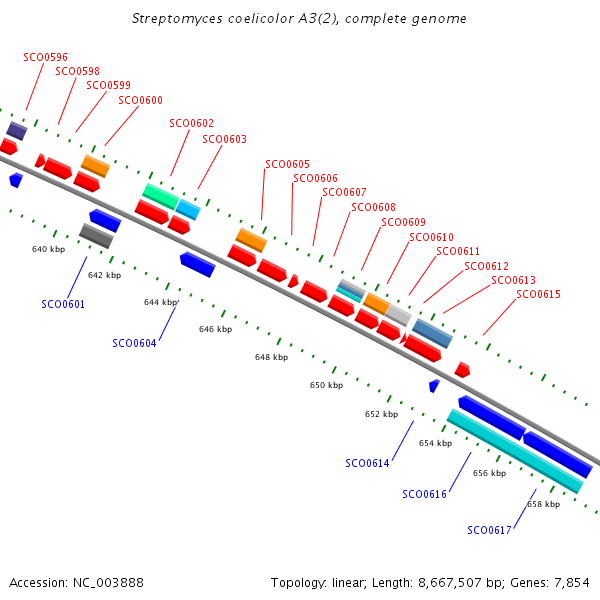 Streptomyces coelicolor A3(2), complete genome

SCO0596
SCO0598
SCO0599
SCO0600
SCO0602
SCO0603
SCO0605
SCO0606
SCO0607
SCO0608
SCO0609
SCO0610
SCO0611
SCO0612
SCO0613
SCO0615

640 kbp
642 kbp
644 kbp
646 kbp
648 kbp
650 kbp
652 kbp
654 kbp
656 kbp
658 kbp

SCO0601
SCO0604
SCO0614
SCO0616
SCO0617

Accession: NC_003888

Topology: linear; Length: 8,667,507 bp; Genes: 7,854